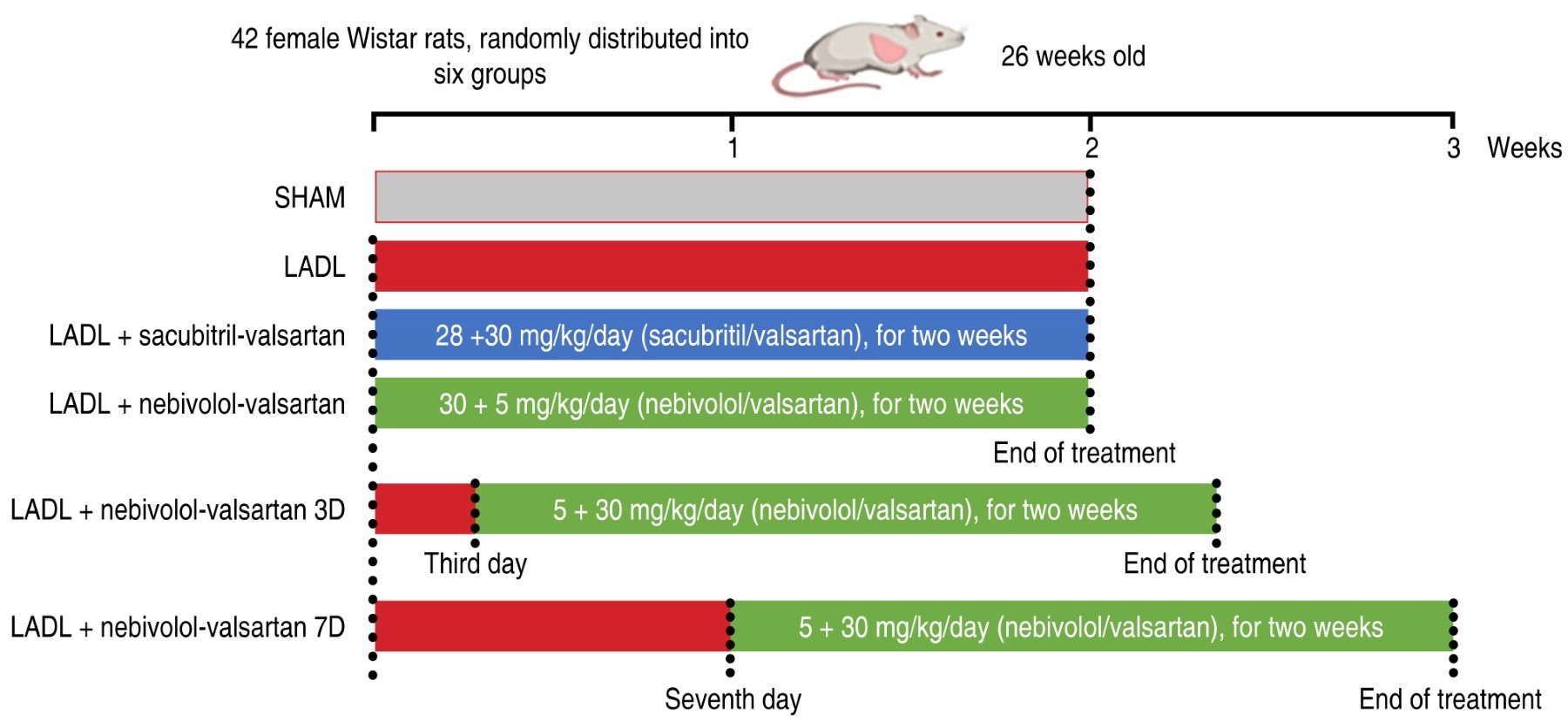 42 female Wistar rats, randomly distributed into six groups

26 weeks old

1

2

3 Weeks

SHAM

LADL

LADL + sacubitril-valsartan

28 +30 mg/kg/day (sacubritil/valsartan), for two weeks

LADL + nebivolol-valsartan

30 + 5 mg/kg/day (nebivolol/valsartan), for two weeks

End of treatment

LADL + nebivolol-valsartan 3D

5 + 30 mg/kg/day (nebivolol/valsartan), for two weeks

Third day

End of treatment

LADL + nebivolol-valsartan 7D

5 + 30 mg/kg/day (nebivolol/valsartan), for two weeks

Seventh day

End of treatment